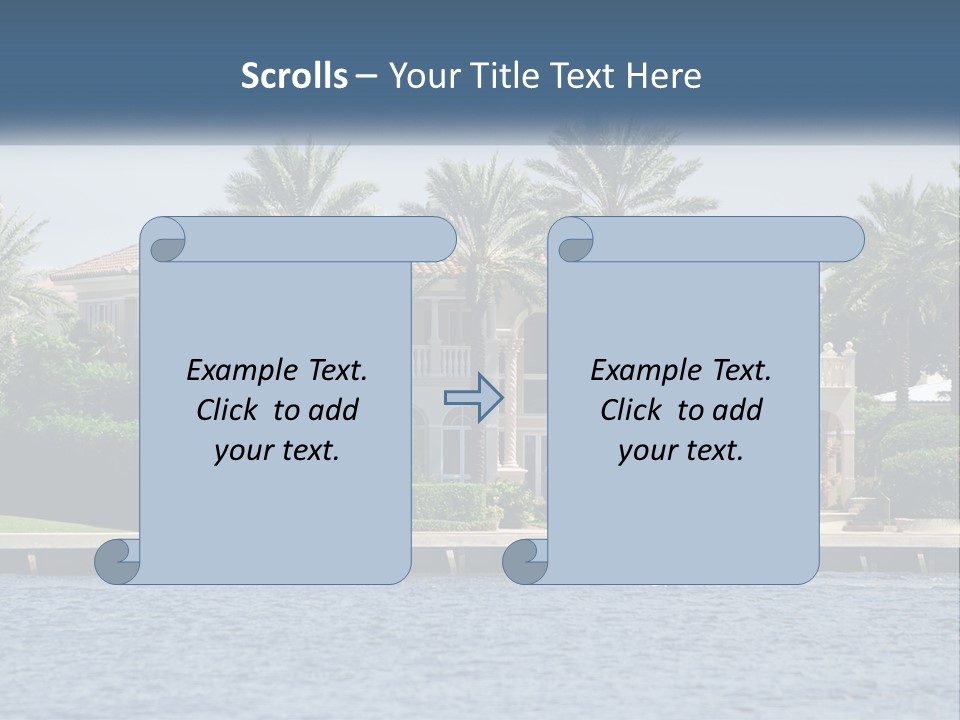 Scrolls – Your Title Text Here

Example Text. Click to add your text.

Example Text. Click to add your text.